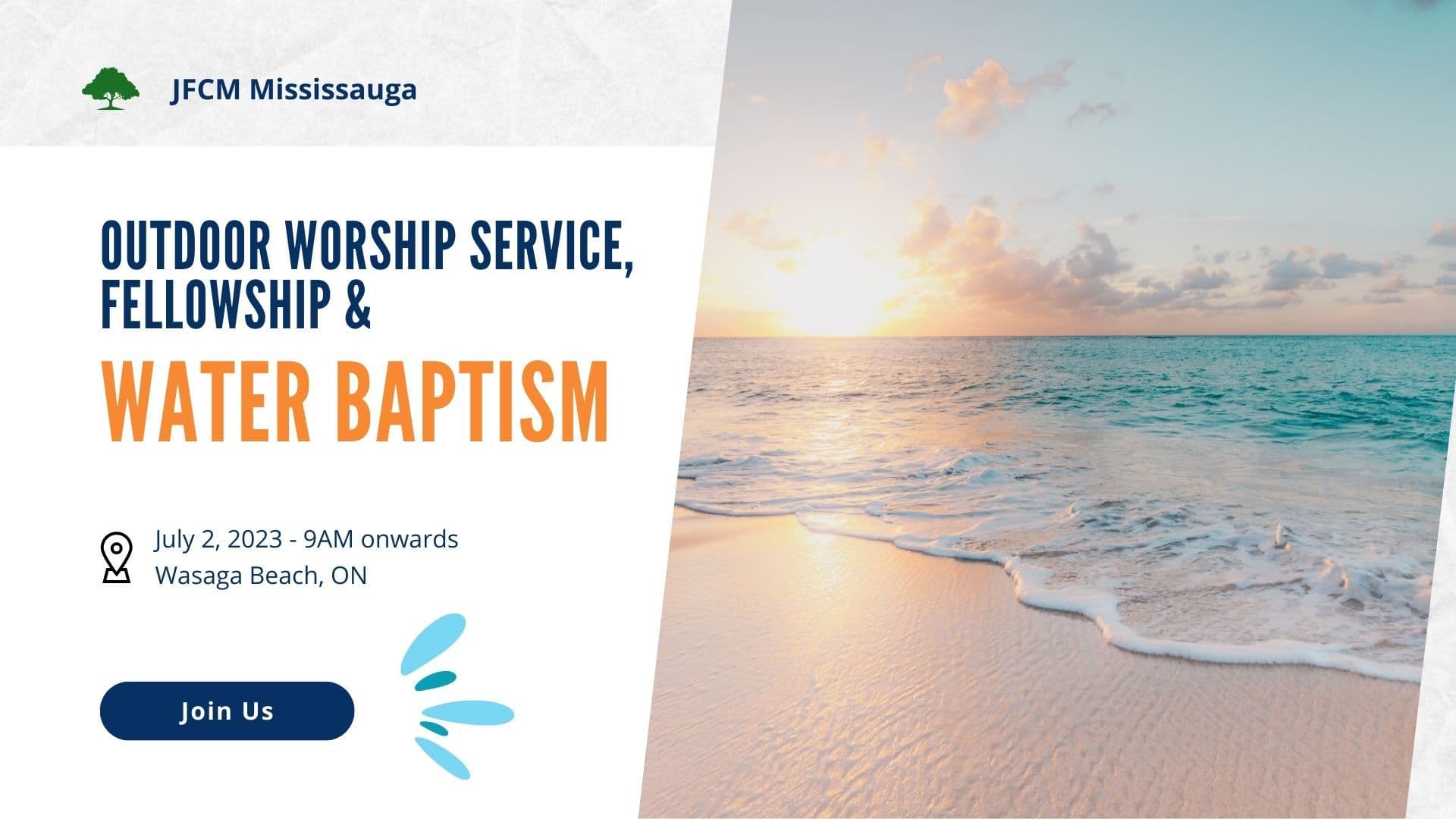 JFCM Mississauga

OUTDOOR WORSHIP SERVICE, FELLOWSHIP &

WATER BAPTISM

July 2, 2023 - 9AM onwards
Wasaga Beach, ON

Join Us